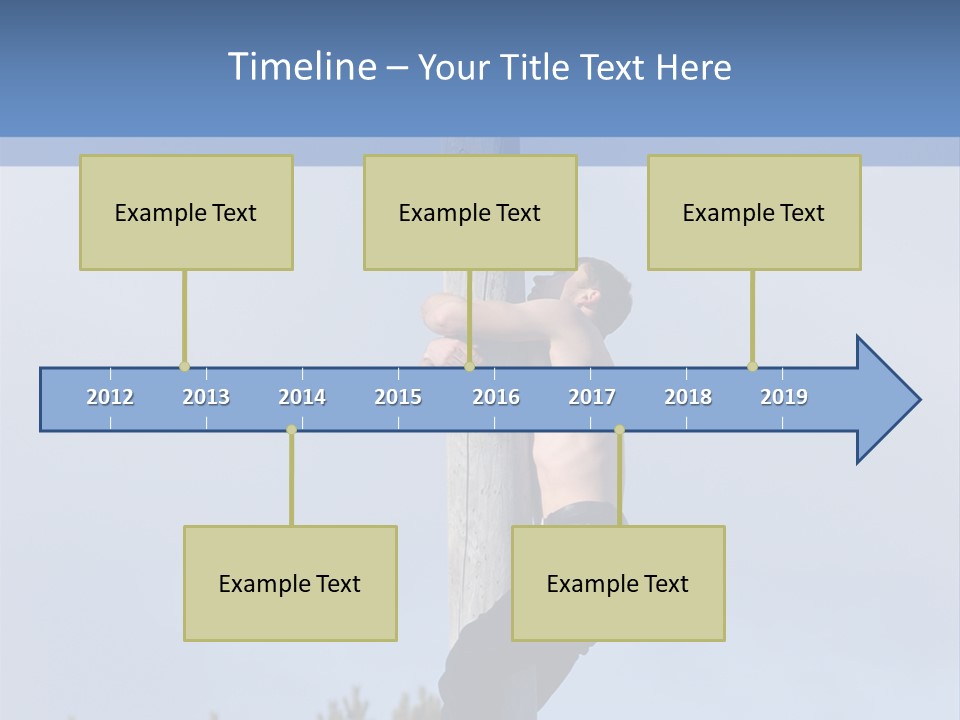 Timeline – Your Title Text Here

Example Text

Example Text

Example Text

2012 2013 2014 2015 2016 2017 2018 2019

Example Text

Example Text